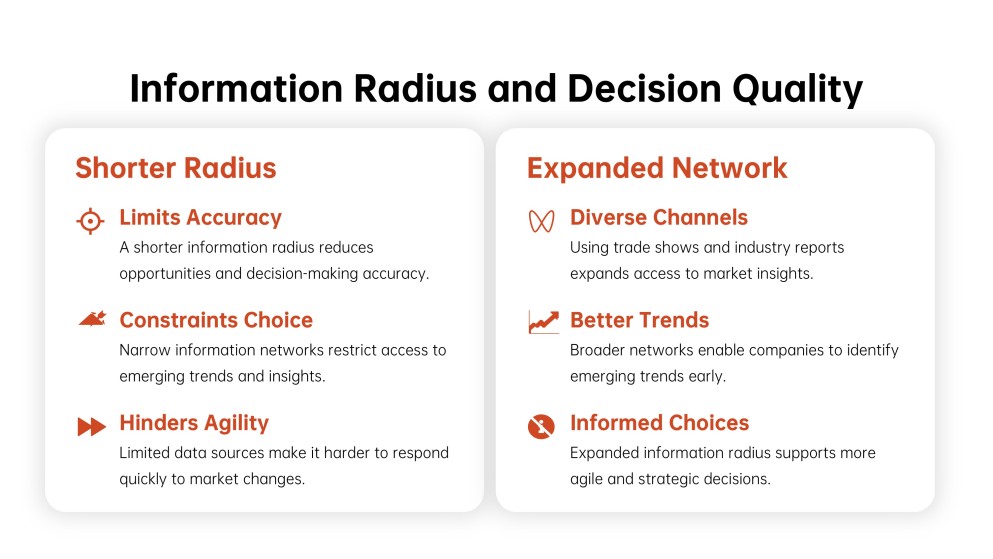 Information Radius and Decision Quality

Shorter Radius

Limits Accuracy
A shorter information radius reduces opportunities and decision-making accuracy.

Constraints Choice
Narrow information networks restrict access to emerging trends and insights.

Hinders Agility
Limited data sources make it harder to respond quickly to market changes.

Expanded Network

Diverse Channels
Using trade shows and industry reports expands access to market insights.

Better Trends
Broader networks enable companies to identify emerging trends early.

Informed Choices
Expanded information radius supports more agile and strategic decisions.